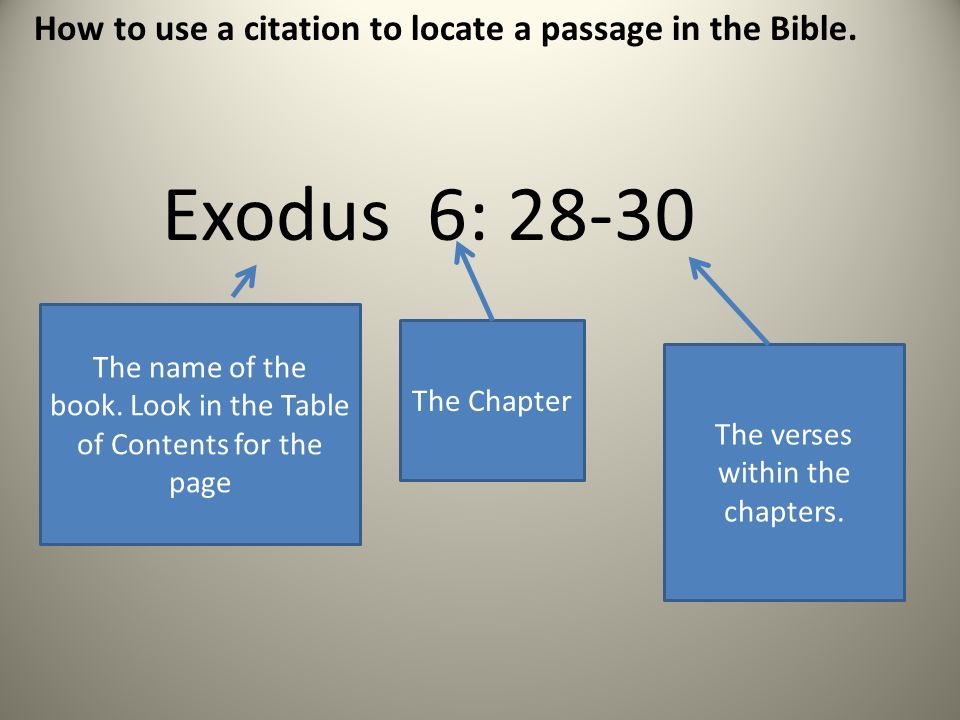 How to use a citation to locate a passage in the Bible.

Exodus 6: 28-30

The name of the book. Look in the Table of Contents for the page

The Chapter

The verses within the chapters.